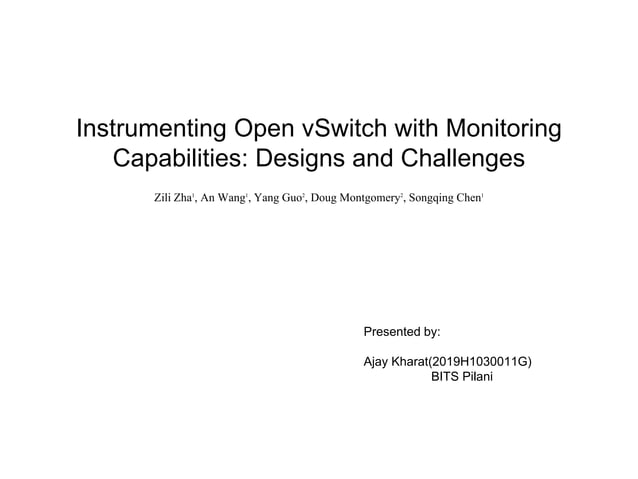 Instrumenting Open vSwitch with Monitoring Capabilities: Designs and Challenges

Zili Zha$^1$, An Wang$^1$, Yang Guo$^2$, Doug Montgomery$^2$, Songqing Chen$^1$

Presented by:

Ajay Kharat(2019H1030011G)
BITS Pilani